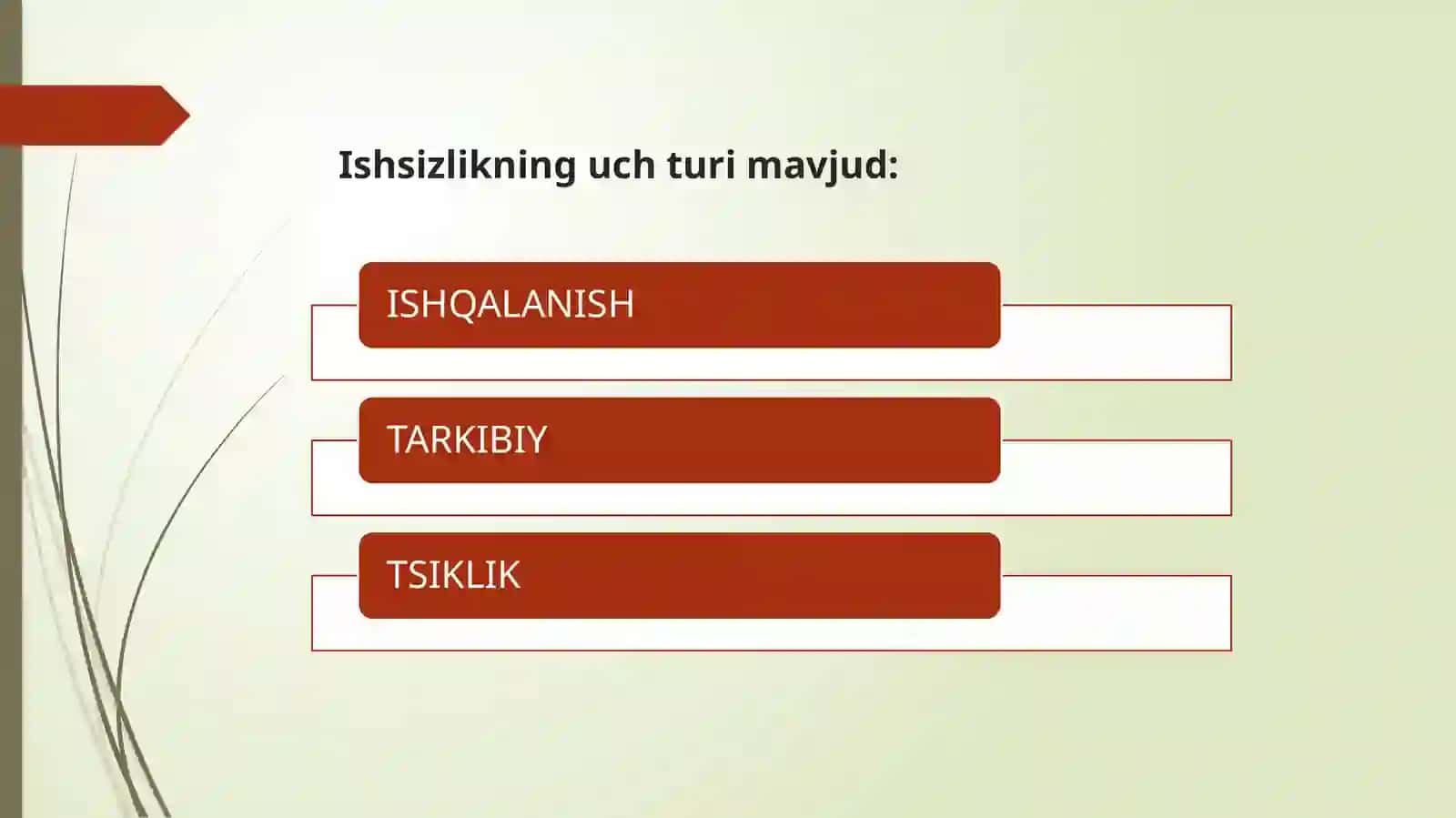 Ishsizlikning uch turi mavjud:

ISHQALANISH

TARKIBIY

TSIKLIK